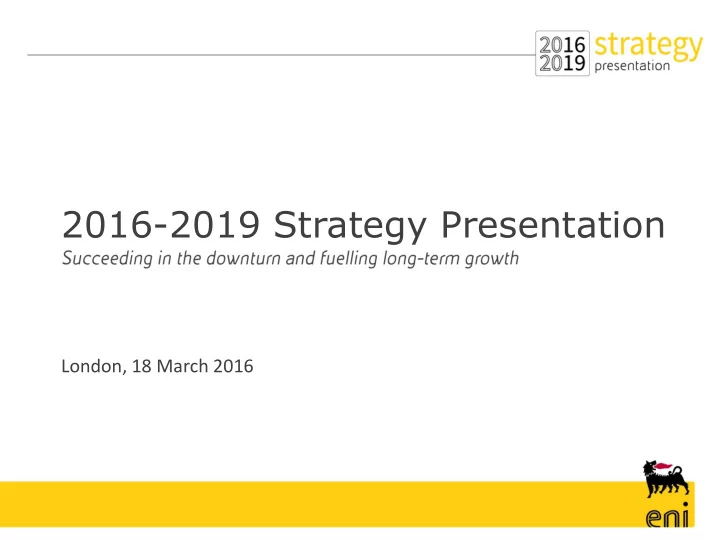 2016
2019 strategy presentation

2016-2019 Strategy Presentation
Succeeding in the downturn and fuelling long-term growth

London, 18 March 2016

eni